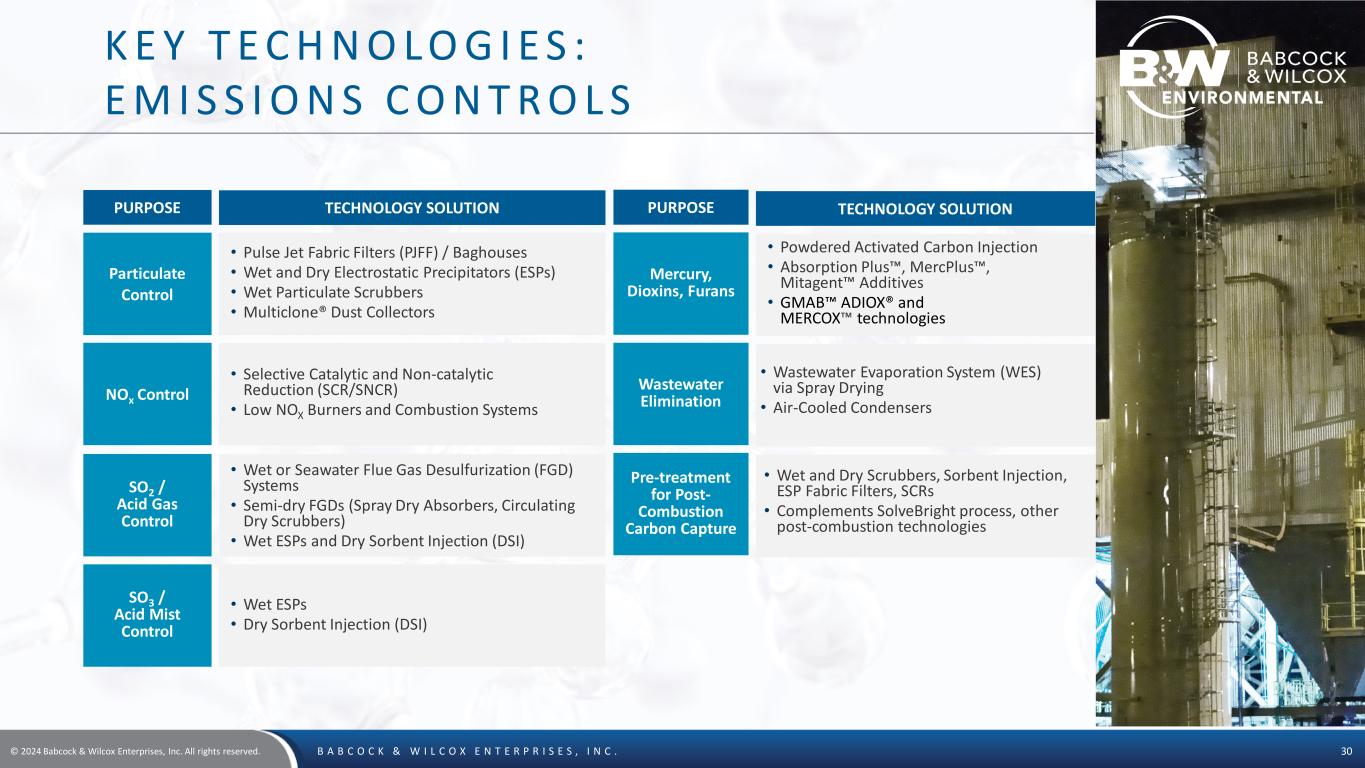 KEY TECHNOLOGIES: EMISSIONS CONTROLS

B&W BABCOCK & WILCOX ENVIRONMENTAL

| PURPOSE | TECHNOLOGY SOLUTION |
|---|---|
| Particulate Control | • Pulse Jet Fabric Filters (PJFF) / Baghouses • Wet and Dry Electrostatic Precipitators (ESPs) • Wet Particulate Scrubbers • Multiclone® Dust Collectors |
| $NO_x$ Control | • Selective Catalytic and Non-catalytic Reduction (SCR/SNCR) • Low $NO_X$ Burners and Combustion Systems |
| $SO_2$ / Acid Gas Control | • Wet or Seawater Flue Gas Desulfurization (FGD) Systems • Semi-dry FGDs (Spray Dry Absorbers, Circulating Dry Scrubbers) • Wet ESPs and Dry Sorbent Injection (DSI) |
| $SO_3$ / Acid Mist Control | • Wet ESPs • Dry Sorbent Injection (DSI) |

| PURPOSE | TECHNOLOGY SOLUTION |
|---|---|
| Mercury, Dioxins, Furans | • Powdered Activated Carbon Injection • Absorption Plus™, MercPlus™, Mitagent™ Additives • GMAB™ ADIOX® and MERCOX™ technologies |
| Wastewater Elimination | • Wastewater Evaporation System (WES) via Spray Drying • Air-Cooled Condensers |
| Pre-treatment for Post-Combustion Carbon Capture | • Wet and Dry Scrubbers, Sorbent Injection, ESP Fabric Filters, SCRs • Complements SolveBright process, other post-combustion technologies |

© 2024 Babcock & Wilcox Enterprises, Inc. All rights reserved. BABCOCK & WILCOX ENTERPRISES, INC. 30